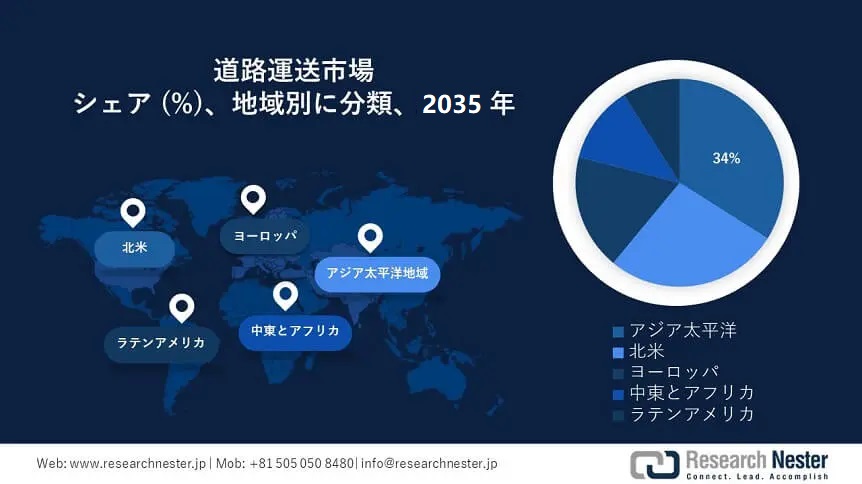 道路運送市場
シェア (%)、地域別に分類、2035 年

北米

ヨーロッパ

アジア太平洋地域

ラテンアメリカ

中東とアフリカ

34%

アジア太平洋
北米
ヨーロッパ
中東とアフリカ
ラテンアメリカ

Web: www.researchnester.jp | Mob: +81 505 050 8480| info@researchnester.jp

Research Nester
Connect. Lead. Accomplish